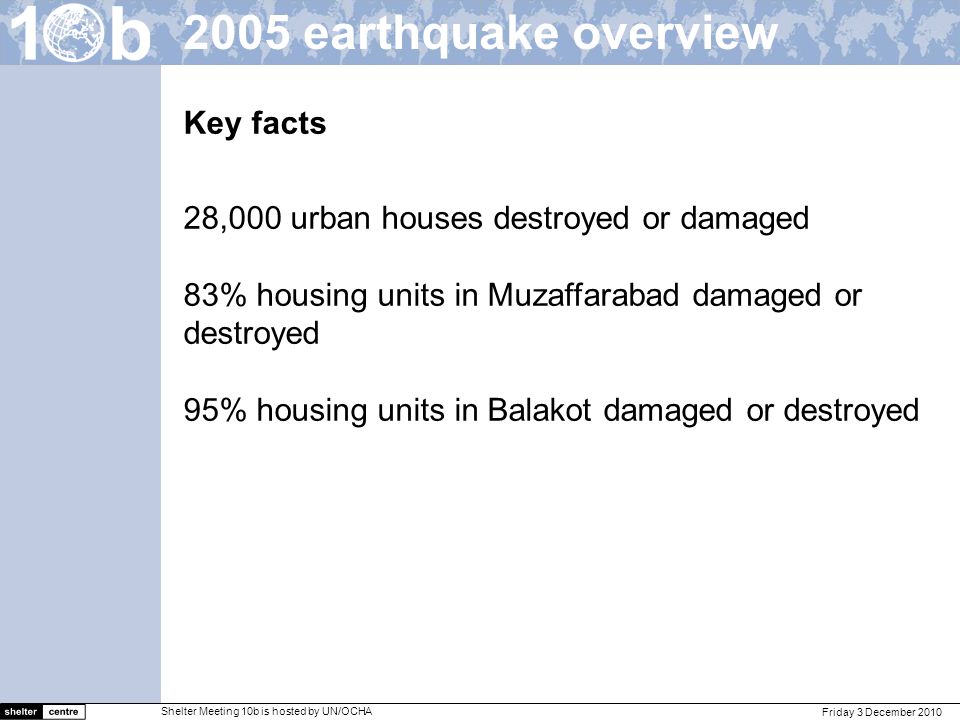 10b

2005 earthquake overview

Key facts

28,000 urban houses destroyed or damaged

83% housing units in Muzaffarabad damaged or destroyed

95% housing units in Balakot damaged or destroyed

shelter centre

Shelter Meeting 10b is hosted by UN/OCHA

Friday 3 December 2010